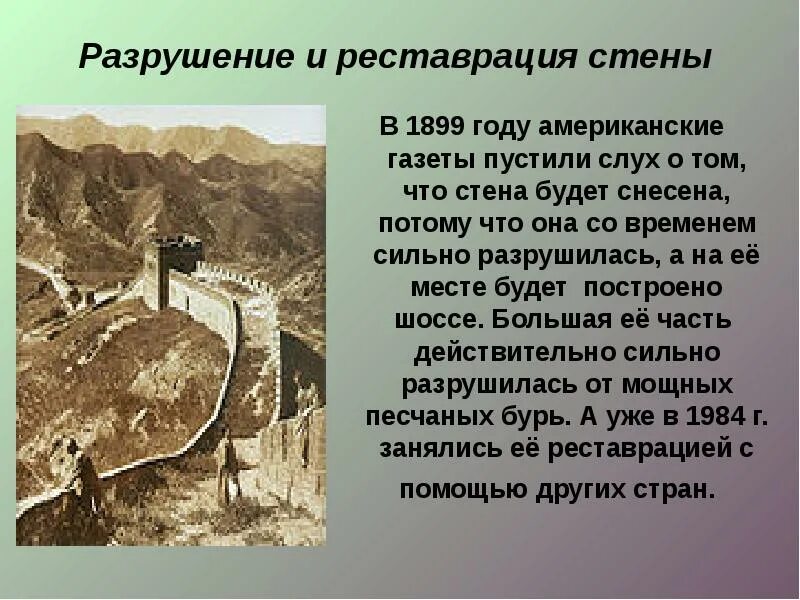 Разрушение и реставрация стены

В 1899 году американские газеты пустили слух о том, что стена будет снесена, потому что она со временем сильно разрушилась, а на её месте будет построено шоссе. Большая её часть действительно сильно разрушилась от мощных песчаных бурь. А уже в 1984 г. занялись её реставрацией с помощью других стран.